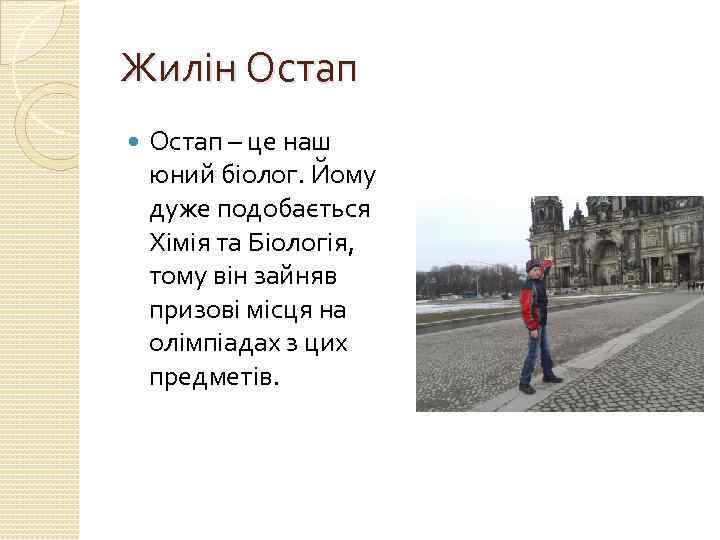 Жилін Остап

Остап – це наш юний біолог. Йому дуже подобається Хімія та Біологія, тому він зайняв призові місця на олімпіадах з цих предметів.